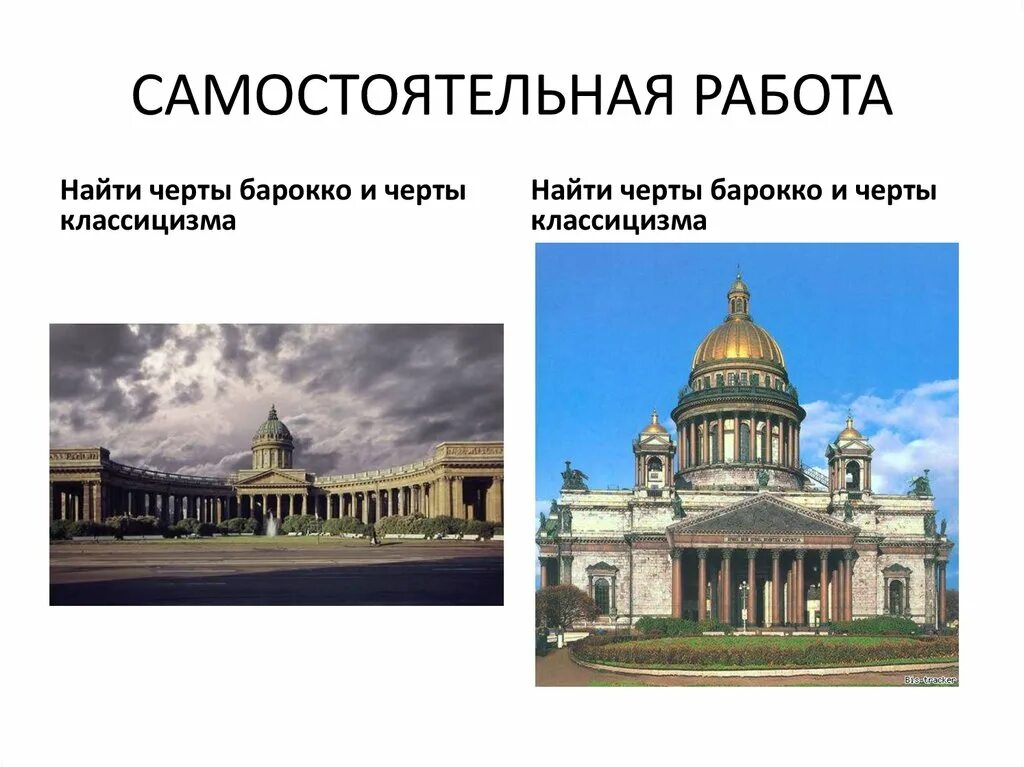 САМОСТОЯТЕЛЬНАЯ РАБОТА

Найти черты барокко и черты классицизма

Найти черты барокко и черты классицизма

Bis-tracker